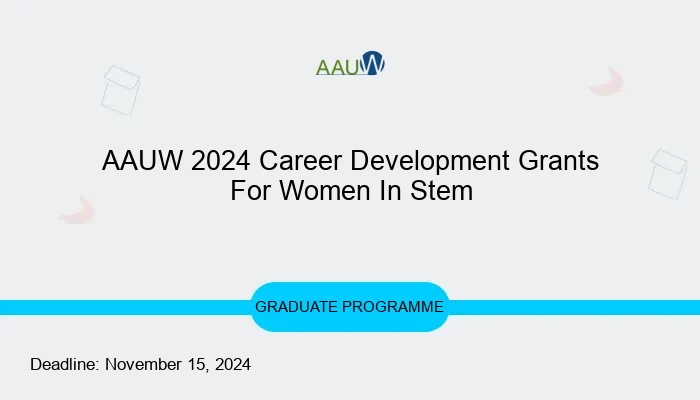 AAUW

AAUW 2024 Career Development Grants For Women In Stem

GRADUATE PROGRAMME

Deadline: November 15, 2024